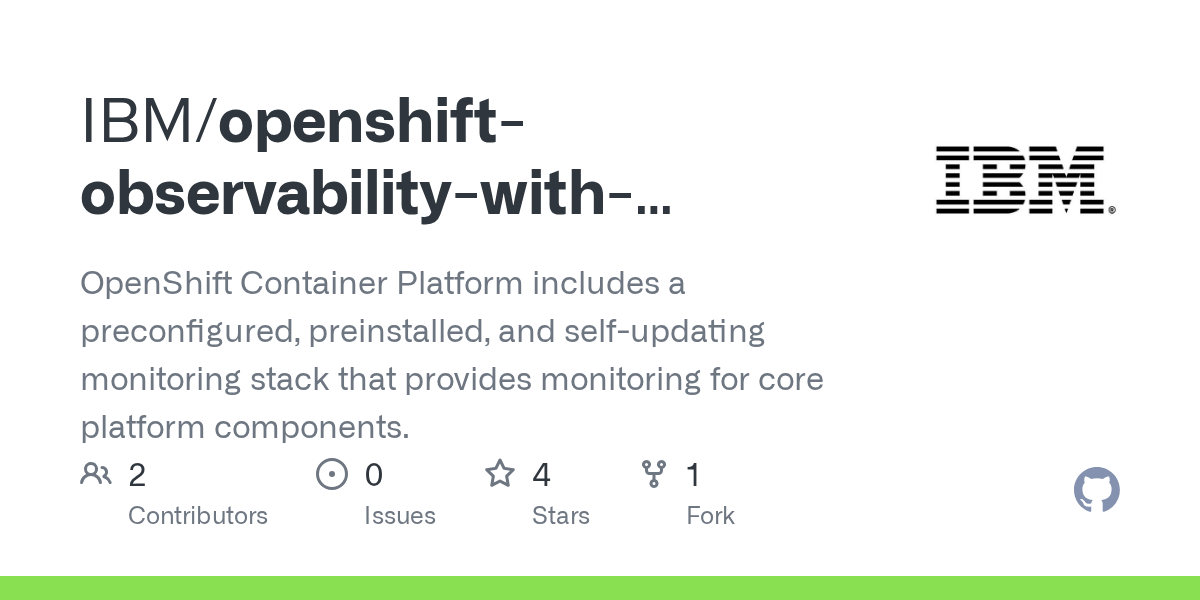 IBM/openshift-observability-with-...

IBM

OpenShift Container Platform includes a preconfigured, preinstalled, and self-updating monitoring stack that provides monitoring for core platform components.

2
Contributors

0
Issues

4
Stars

1
Fork